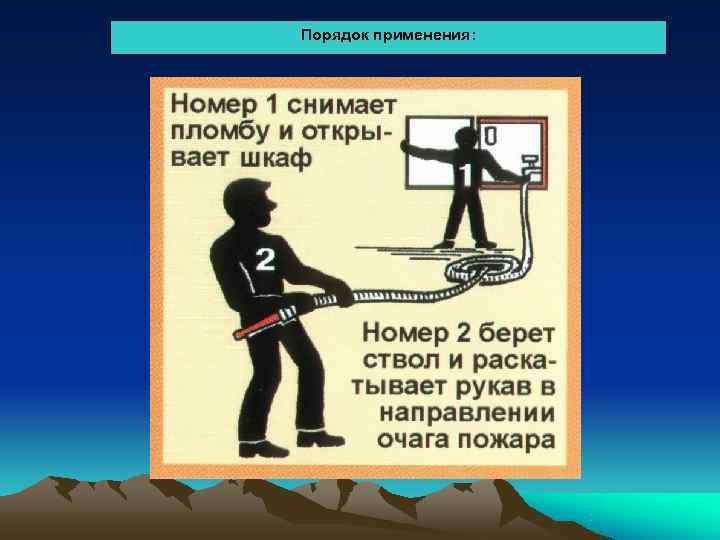 Порядок применения:

Номер 1 снимает пломбу и открывает шкаф

1

2

Номер 2 берет ствол и раскатывает рукав в направлении очага пожара